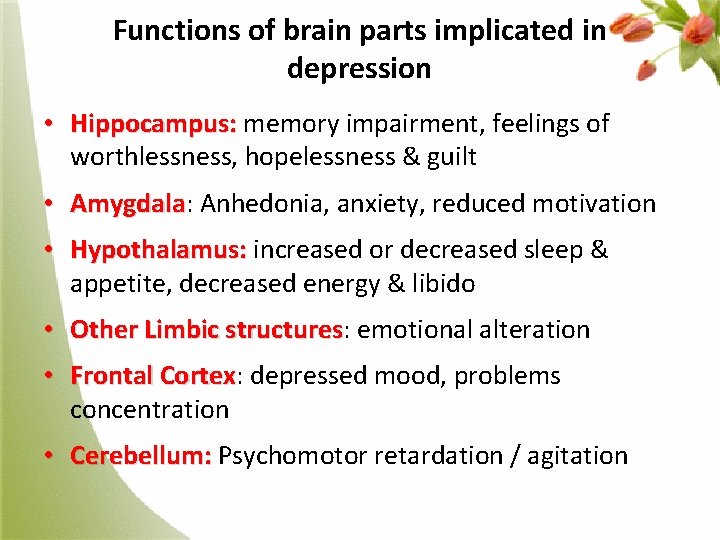 Functions of brain parts implicated in depression

• Hippocampus: memory impairment, feelings of worthlessness, hopelessness & guilt

• Amygdala: Anhedonia, anxiety, reduced motivation

• Hypothalamus: increased or decreased sleep & appetite, decreased energy & libido

• Other Limbic structures: emotional alteration

• Frontal Cortex: depressed mood, problems concentration

• Cerebellum: Psychomotor retardation / agitation